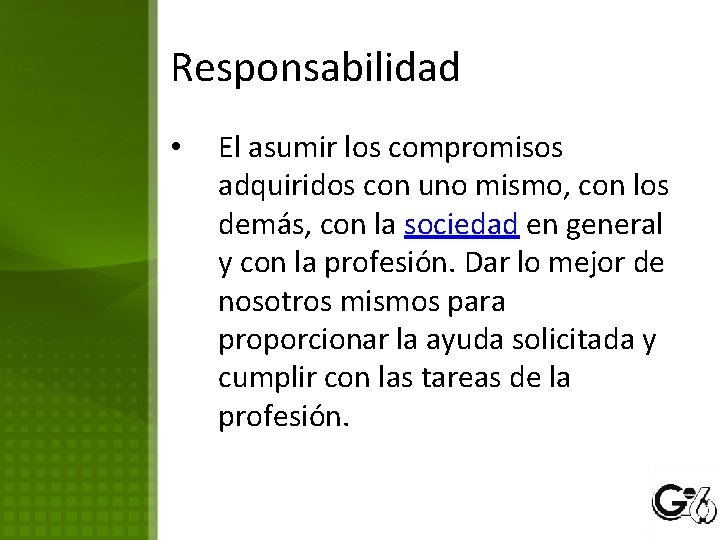 Responsabilidad

• El asumir los compromisos adquiridos con uno mismo, con los demás, con la sociedad en general y con la profesión. Dar lo mejor de nosotros mismos para proporcionar la ayuda solicitada y cumplir con las tareas de la profesión.

G6